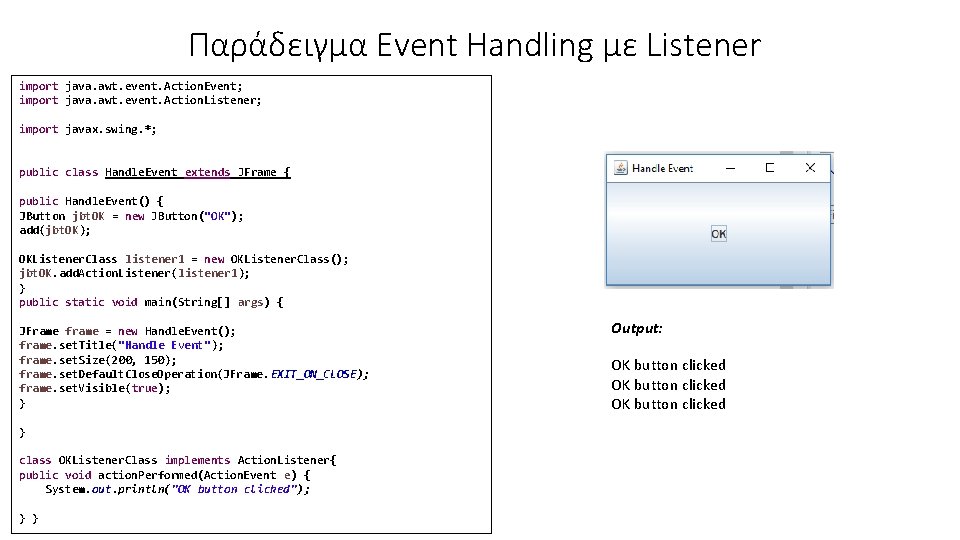 Παράδειγμα Event Handling με Listener

import java.awt.event.ActionEvent;
import java.awt.event.ActionListener;

import javax.swing.*;

public class HandleEvent extends JFrame {

public HandleEvent() {
JButton jbtOK = new JButton("OK");
add(jbtOK);

OKListenerClass listener1 = new OKListenerClass();
jbtOK.addActionListener(listener1);
}
public static void main(String[] args) {

JFrame frame = new HandleEvent();
frame.setTitle("Handle Event");
frame.setSize(200, 150);
frame.setDefaultCloseOperation(JFrame.EXIT_ON_CLOSE);
frame.setVisible(true);
}

}

class OKListenerClass implements ActionListener{
public void actionPerformed(ActionEvent e) {
System.out.println("OK button clicked");

} }

Handle Event

OK

Output:

OK button clicked
OK button clicked
OK button clicked